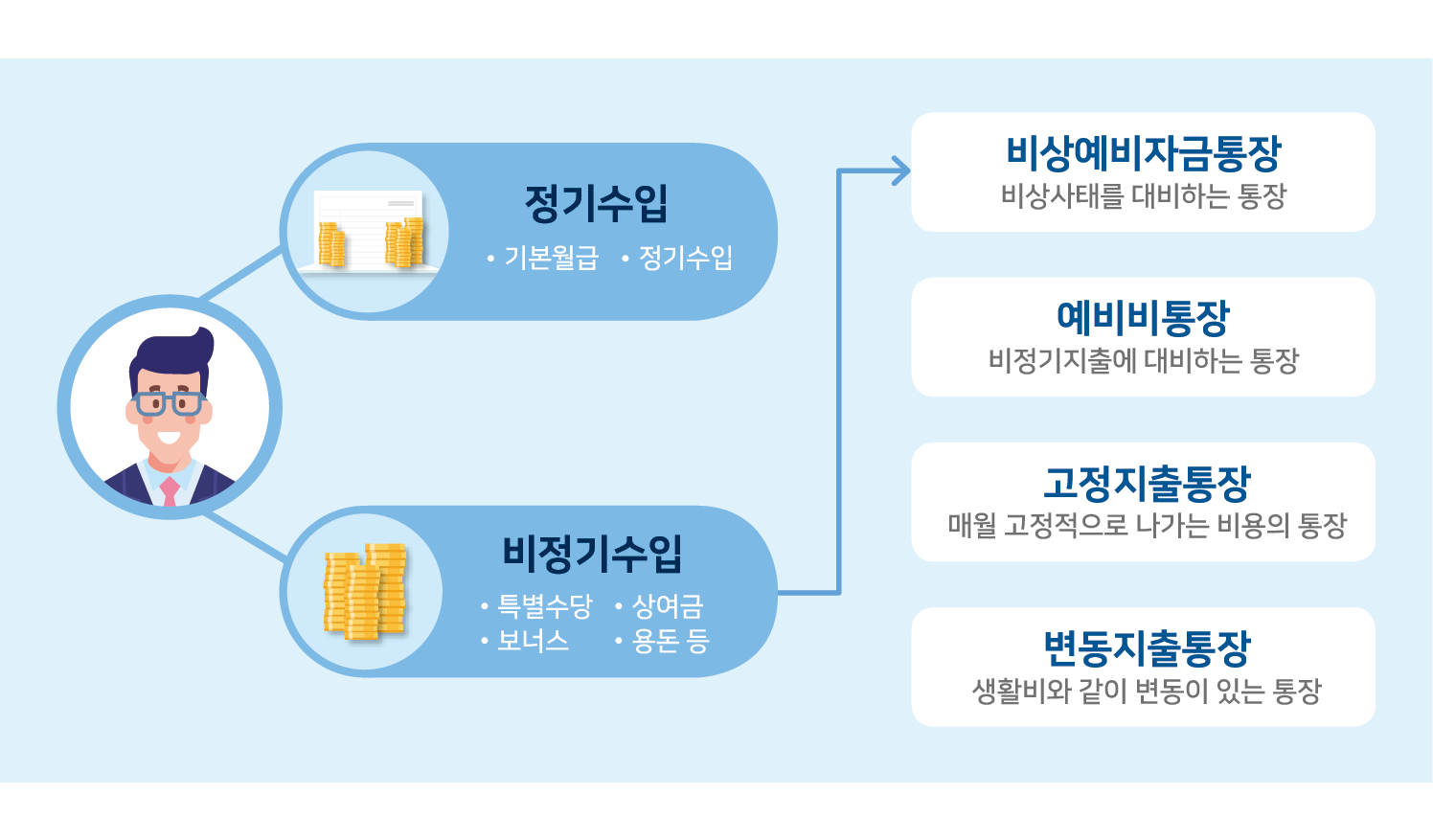 정기수입
• 기본월급 • 정기수입

비정기수입
• 특별수당 • 상여금
• 보너스 • 용돈 등

비상예비자금통장
비상사태를 대비하는 통장

예비비통장
비정기지출에 대비하는 통장

고정지출통장
매월 고정적으로 나가는 비용의 통장

변동지출통장
생활비와 같이 변동이 있는 통장